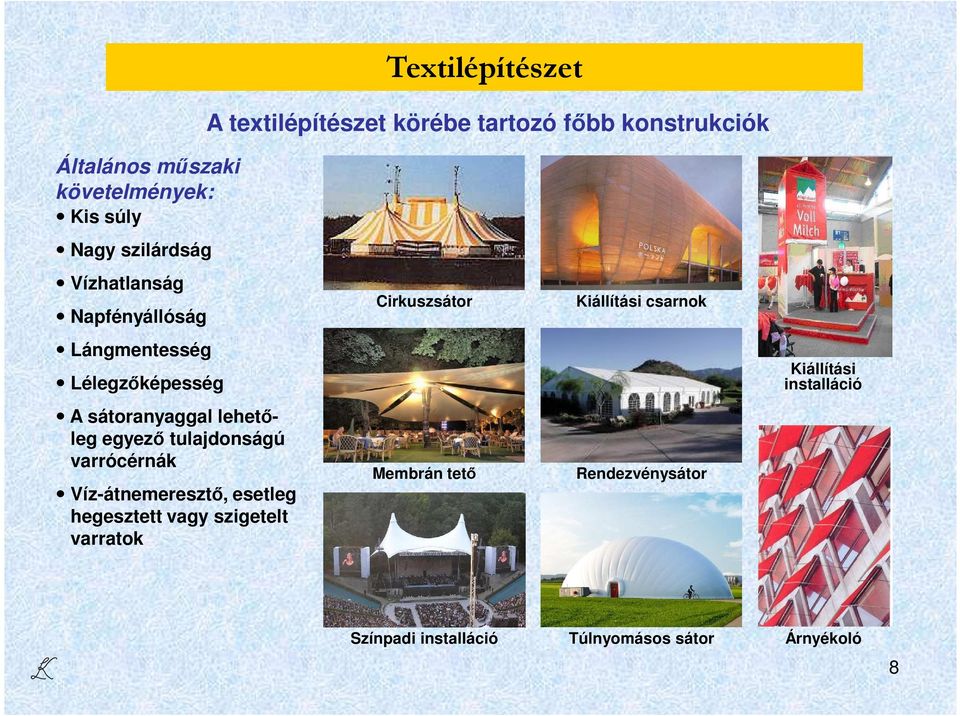 Textilépítészet

A textilépítészet körébe tartozó főbb konstrukciók

Általános műszaki követelmények:
• Kis súly
• Nagy szilárdság
• Vízhatlanság
• Napfényállóság
• Lángmentesség
• Lélegzőképesség
• A sátoranyaggal lehetőleg egyező tulajdonságú varrócérnák
• Víz-átnemeresztő, esetleg hegesztett vagy szigetelt varratok

Cirkuszsátor

POLSKA

Kiállítási csarnok

Voll Milch

Kiállítási installáció

Membrán tető

Rendezvénysátor

Színpadi installáció

Túlnyomásos sátor

Árnyékoló

8